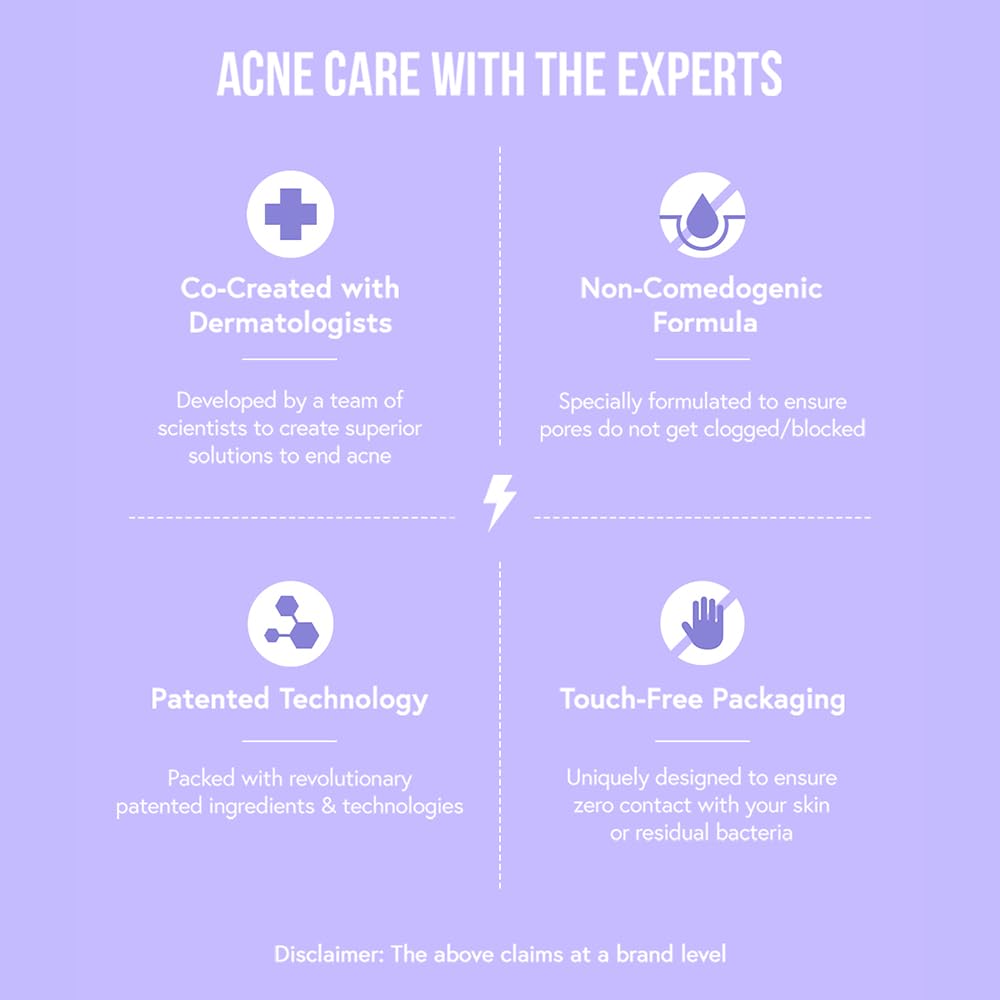 ACNE CARE WITH THE EXPERTS

Co-Created with Dermatologists

Developed by a team of scientists to create superior solutions to end acne

Non-Comedogenic Formula

Specially formulated to ensure pores do not get clogged/blocked

Patented Technology

Packed with revolutionary patented ingredients & technologies

Touch-Free Packaging

Uniquely designed to ensure zero contact with your skin or residual bacteria

Disclaimer: The above claims at a brand level